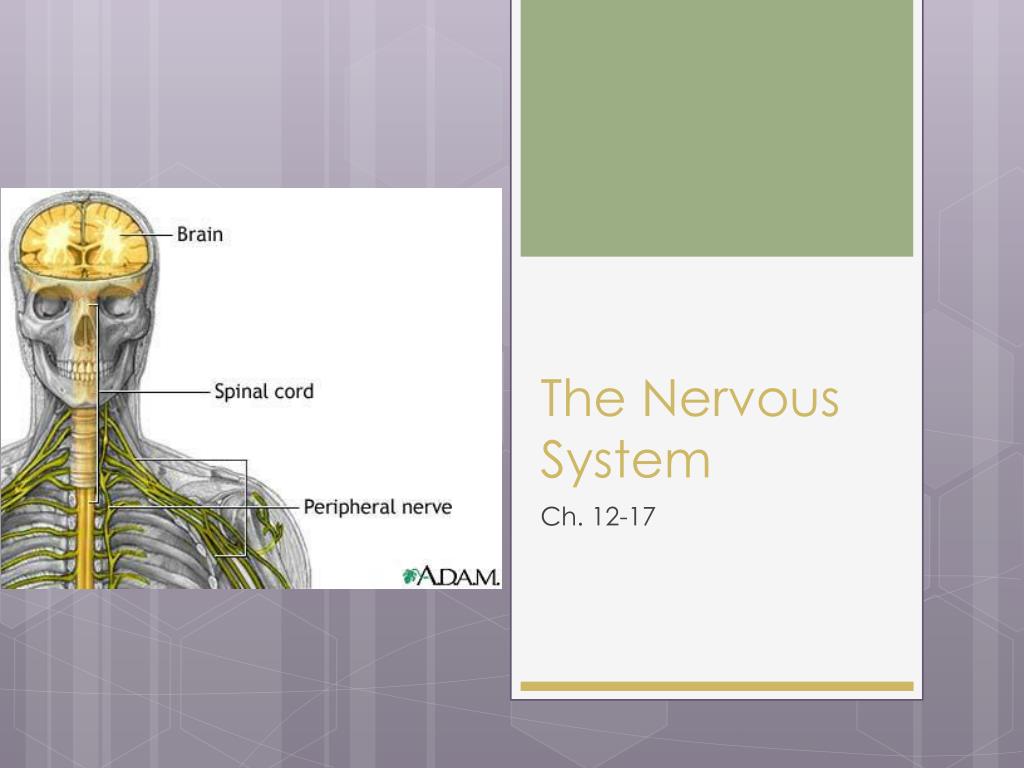 Brain

Spinal cord

Peripheral nerve

A.D.A.M.

The Nervous System

Ch. 12-17